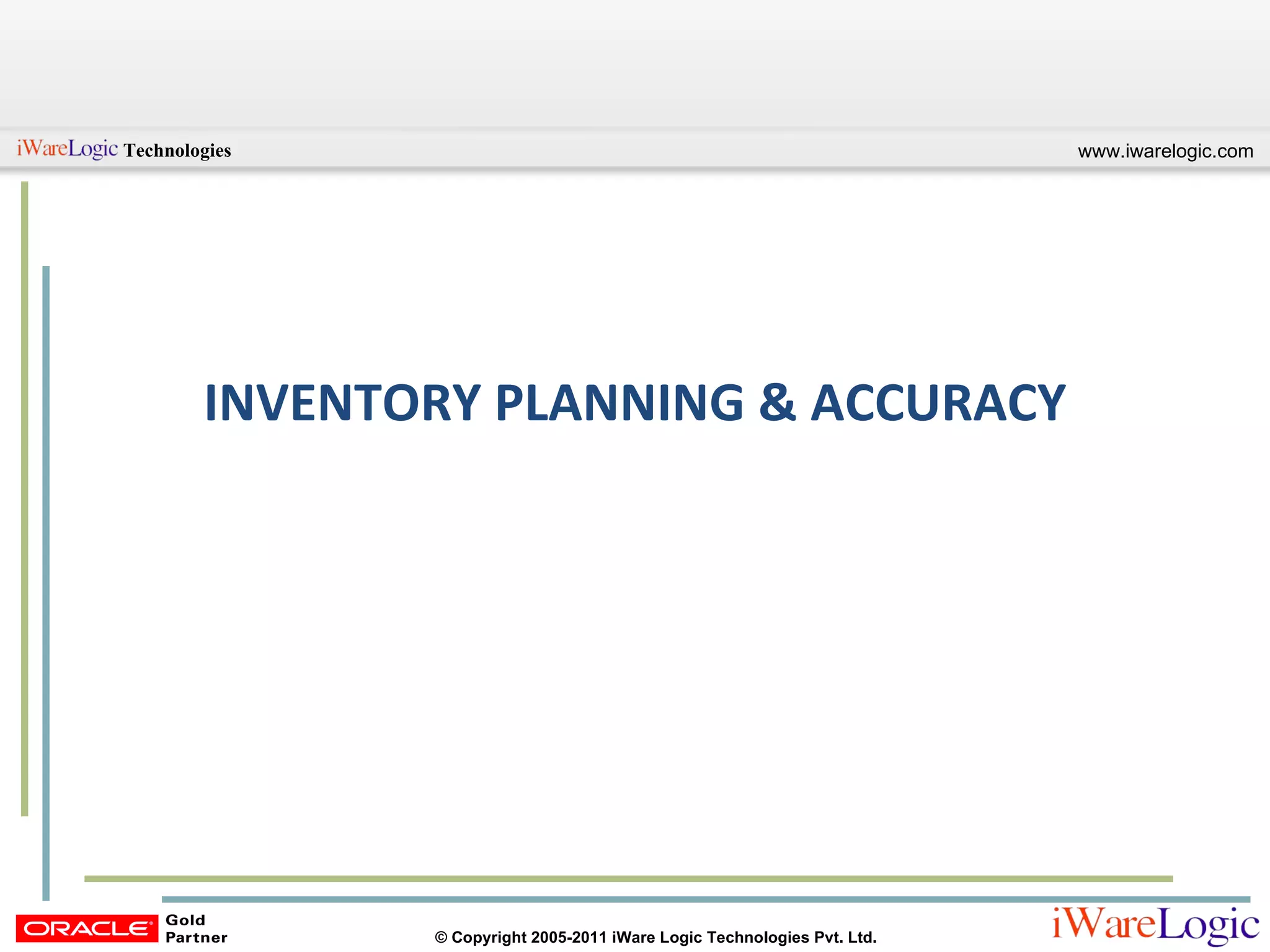 iWareLogic Technologies

www.iwarelogic.com

INVENTORY PLANNING & ACCURACY

ORACLE Gold Partner

© Copyright 2005-2011 iWare Logic Technologies Pvt. Ltd.

iWareLogic